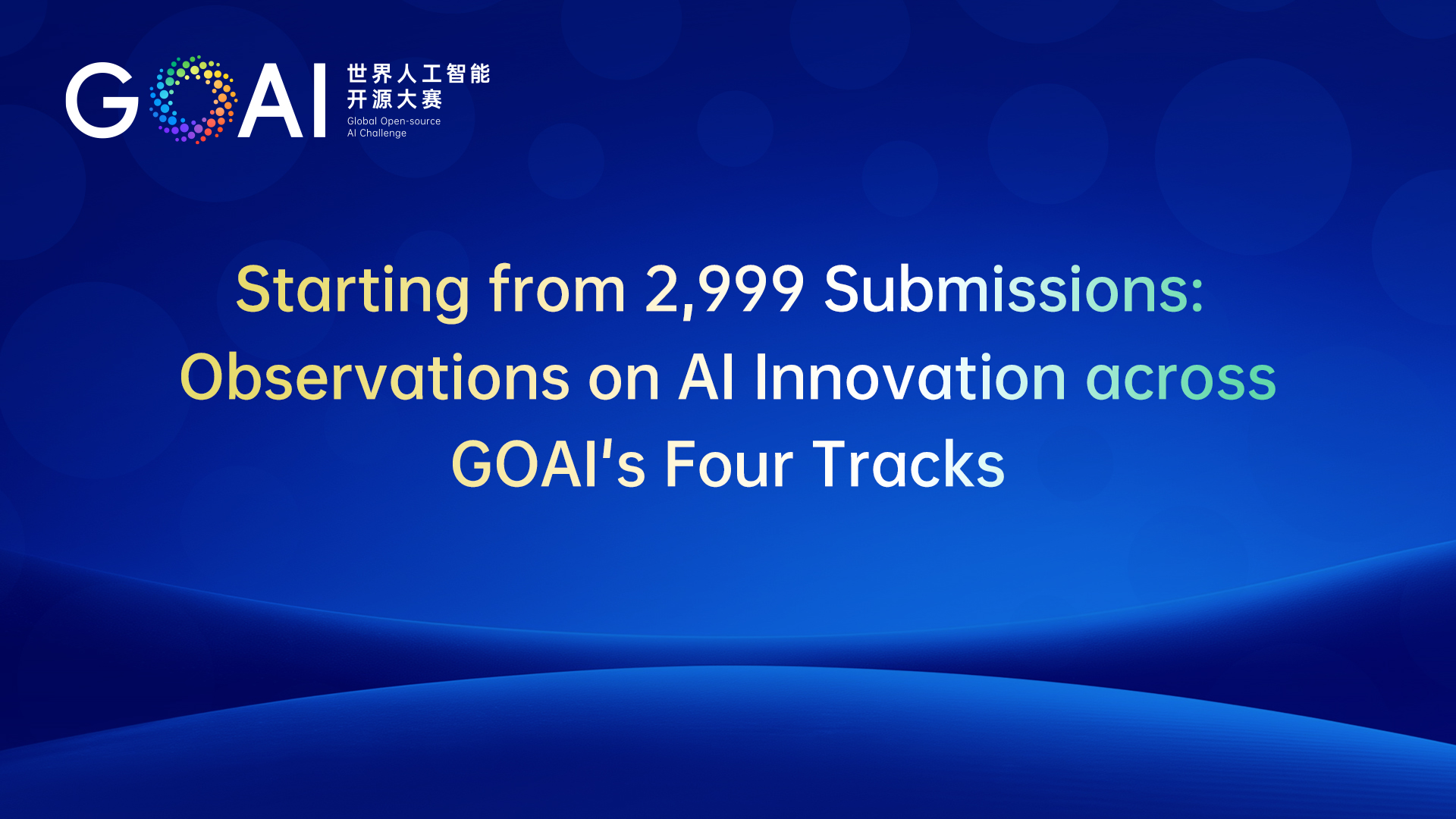 GOAI 世界人工智能开源大赛
Global Open-source AI Challenge

Starting from 2,999 Submissions: Observations on AI Innovation across GOAI's Four Tracks